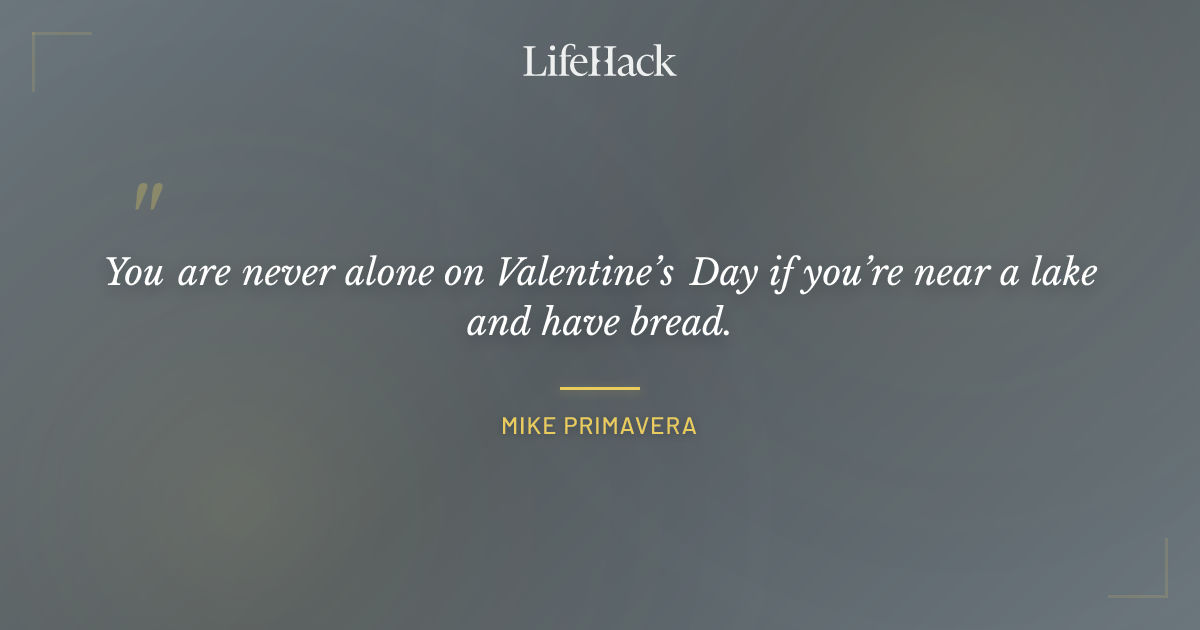 LifeHack

"

You are never alone on Valentine's Day if you're near a lake and have bread.

MIKE PRIMAVERA